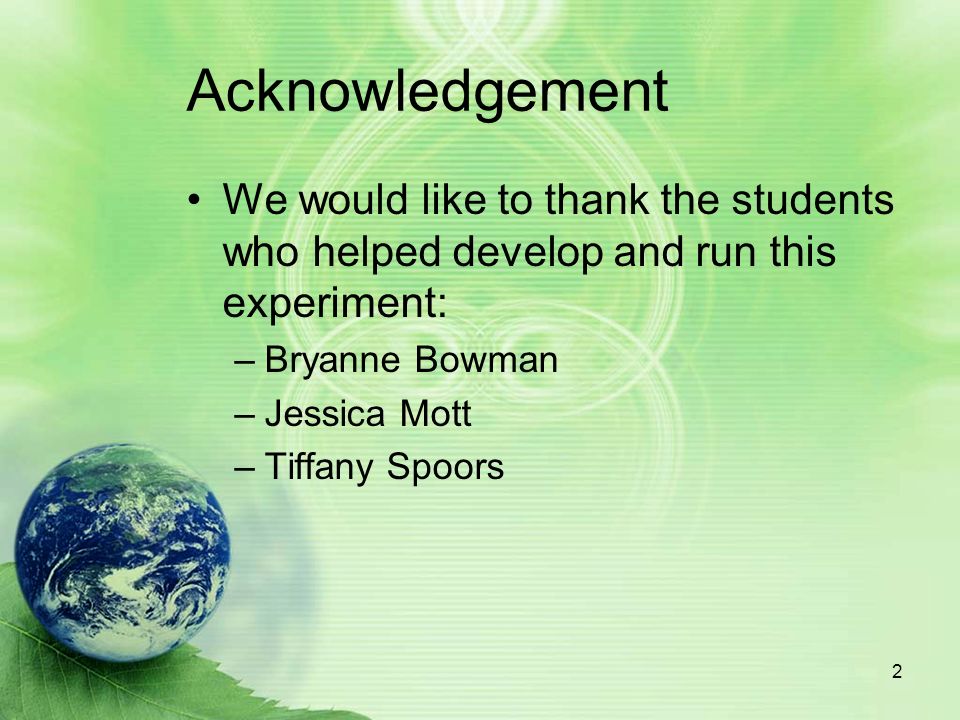 Acknowledgement

• We would like to thank the students who helped develop and run this experiment:
– Bryanne Bowman
– Jessica Mott
– Tiffany Spoors

2